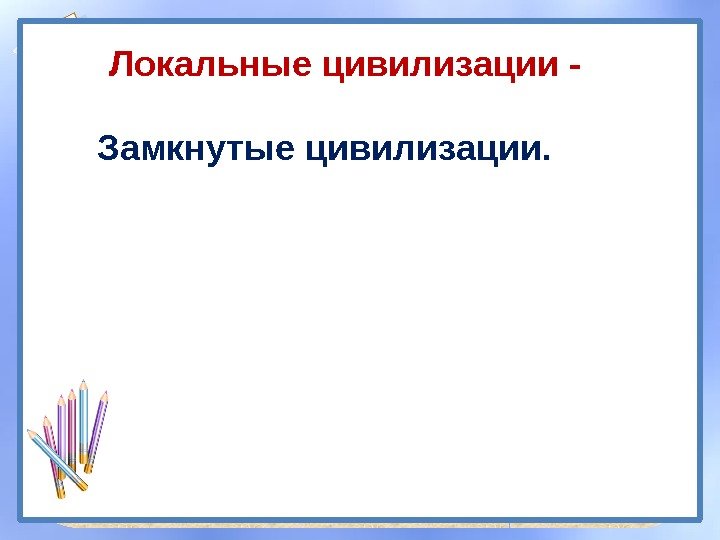 Локальные цивилизации -

Замкнутые цивилизации.